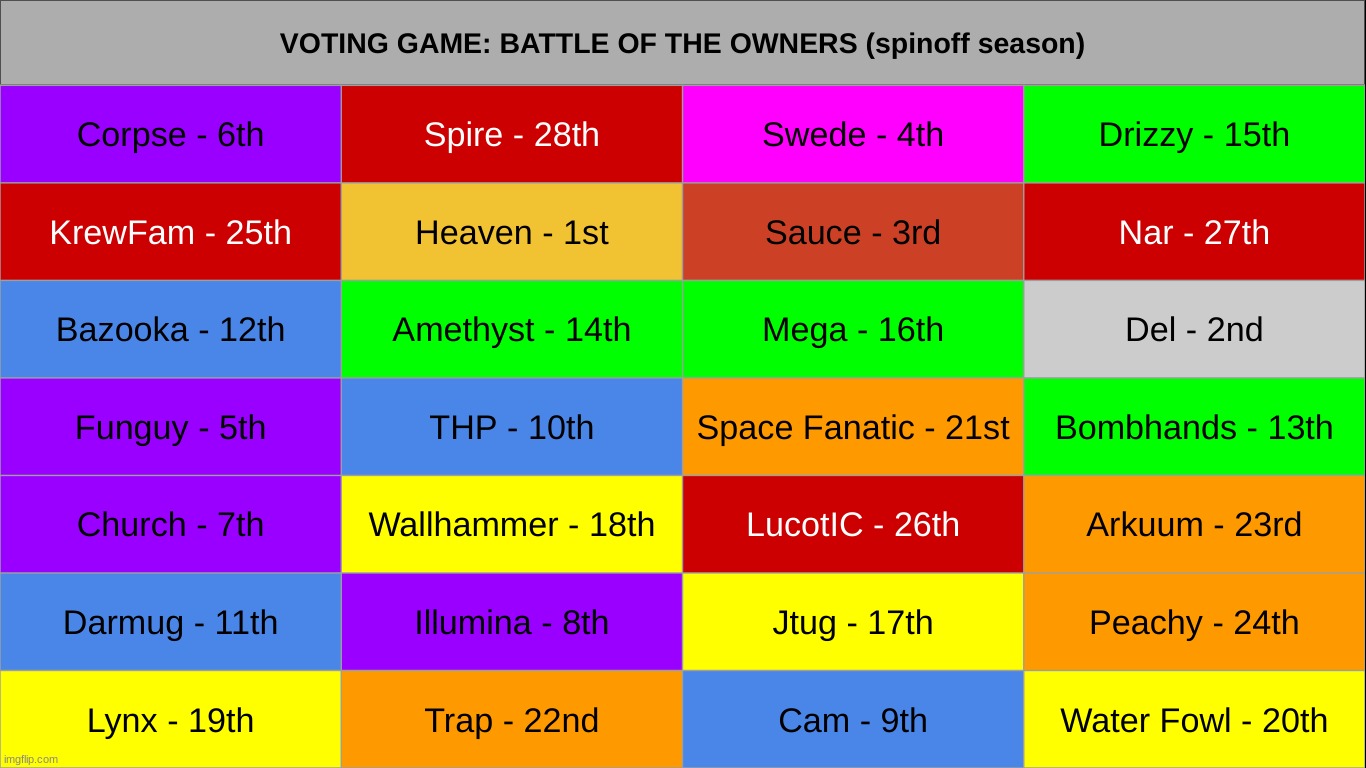 VOTING GAME: BATTLE OF THE OWNERS (spinoff season)

| Corpse - 6th | Spire - 28th | Swede - 4th | Drizzy - 15th |
|---|---|---|---|
| KrewFam - 25th | Heaven - 1st | Sauce - 3rd | Nar - 27th |
| Bazooka - 12th | Amethyst - 14th | Mega - 16th | Del - 2nd |
| Funguy - 5th | THP - 10th | Space Fanatic - 21st | Bombhands - 13th |
| Church - 7th | Wallhammer - 18th | LucotIC - 26th | Arkuum - 23rd |
| Darmug - 11th | Illumina - 8th | Jtug - 17th | Peachy - 24th |
| Lynx - 19th | Trap - 22nd | Cam - 9th | Water Fowl - 20th |

imgflip.com